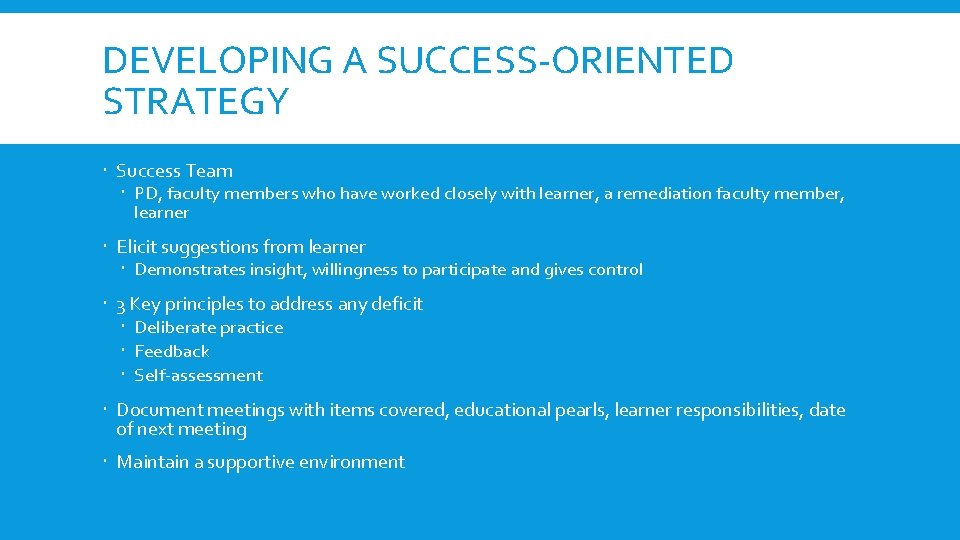 DEVELOPING A SUCCESS-ORIENTED STRATEGY

Success Team

PD, faculty members who have worked closely with learner, a remediation faculty member, learner

Elicit suggestions from learner

Demonstrates insight, willingness to participate and gives control

3 Key principles to address any deficit

Deliberate practice

Feedback

Self-assessment

Document meetings with items covered, educational pearls, learner responsibilities, date of next meeting

Maintain a supportive environment